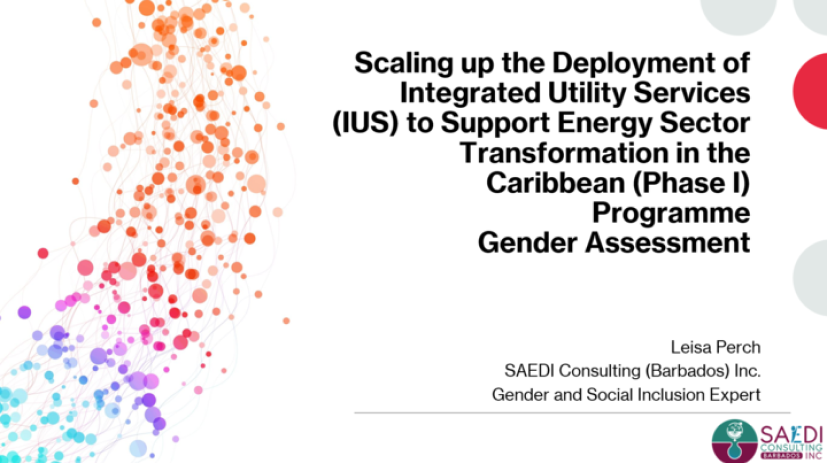 Scaling up the Deployment of Integrated Utility Services (IUS) to Support Energy Sector Transformation in the Caribbean (Phase I) Programme
Gender Assessment

Leisa Perch
SAEDI Consulting (Barbados) Inc.
Gender and Social Inclusion Expert

SAEDI CONSULTING BARBADOS INC